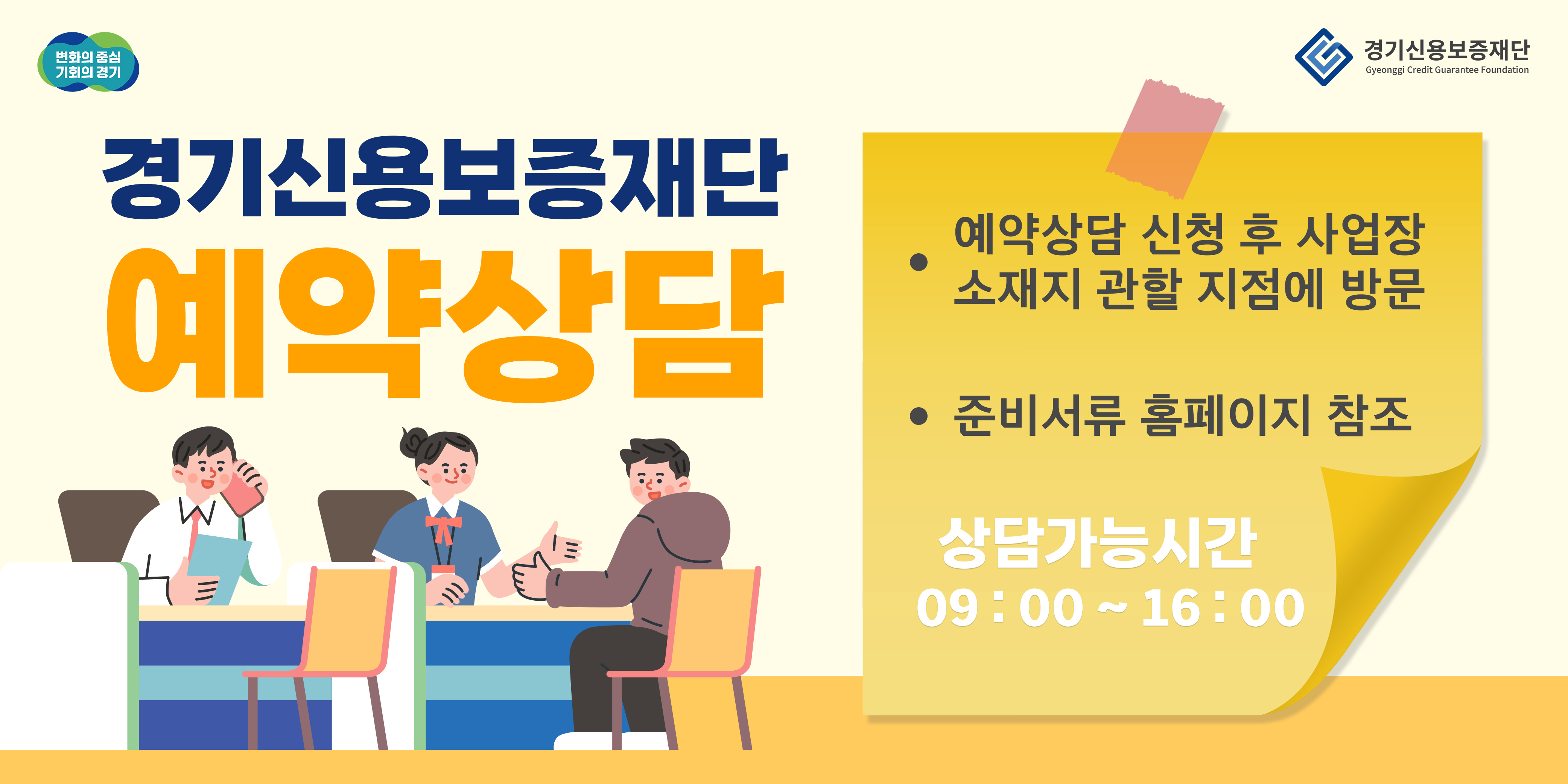 변화의 중심
기회의 경기

경기신용보증재단
Gyeonggi Credit Guarantee Foundation

경기신용보증재단
예약상담

• 예약상담 신청 후 사업장 소재지 관할 지점에 방문

• 준비서류 홈페이지 참조

상담가능시간
09 : 00 ~ 16 : 00